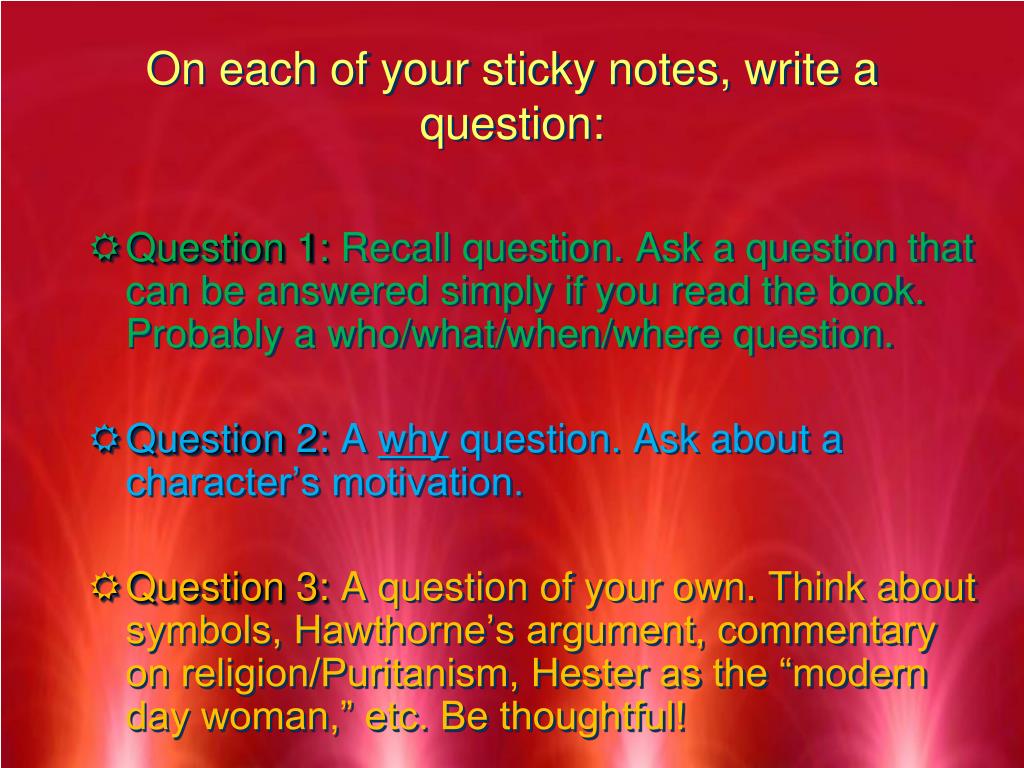 On each of your sticky notes, write a question:

Question 1: Recall question. Ask a question that can be answered simply if you read the book. Probably a who/what/when/where question.

Question 2: A why question. Ask about a character’s motivation.

Question 3: A question of your own. Think about symbols, Hawthorne’s argument, commentary on religion/Puritanism, Hester as the “modern day woman,” etc. Be thoughtful!